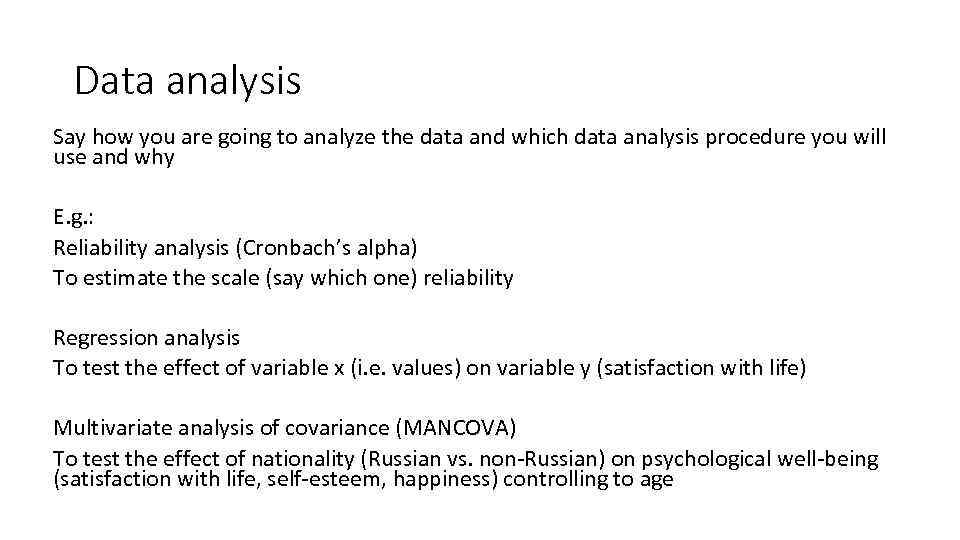 Data analysis

Say how you are going to analyze the data and which data analysis procedure you will use and why

E.g.:
Reliability analysis (Cronbach's alpha)
To estimate the scale (say which one) reliability

Regression analysis
To test the effect of variable x (i.e. values) on variable y (satisfaction with life)

Multivariate analysis of covariance (MANCOVA)
To test the effect of nationality (Russian vs. non-Russian) on psychological well-being (satisfaction with life, self-esteem, happiness) controlling to age